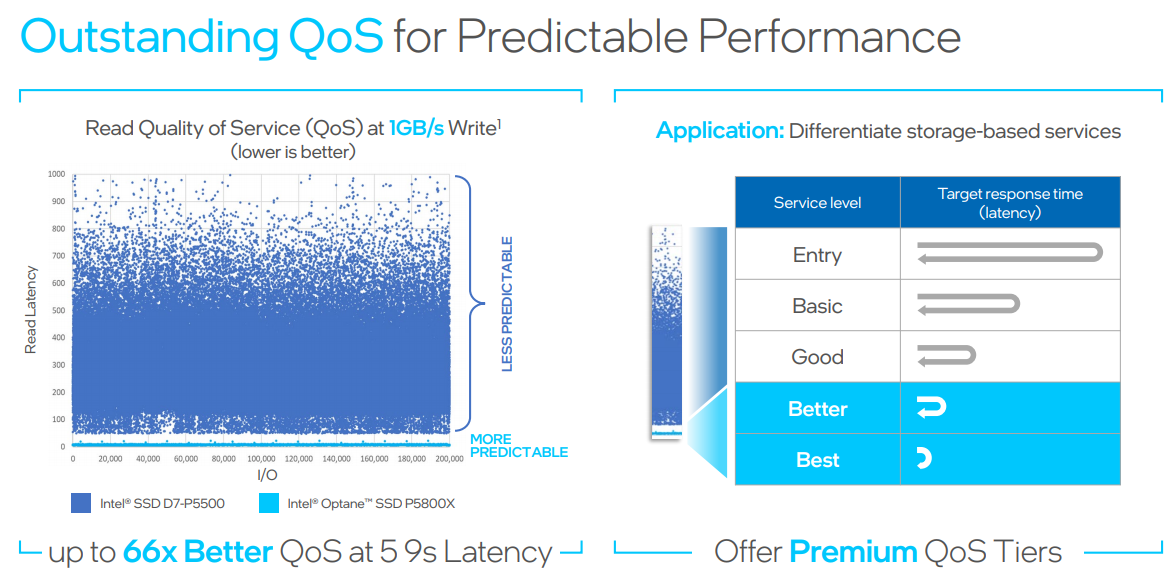 Outstanding QoS for Predictable Performance

Read Quality of Service (QoS) at 1GB/s Write$^1$
(lower is better)

Read Latency

1000
900
800
700
600
500
400
300
200
100
0

0 20,000 40,000 60,000 80,000 100,000 120,000 140,000 160,000 180,000 200,000

I/O

LESS PREDICTABLE

MORE PREDICTABLE

Intel® SSD D7-P5500 Intel® Optane™ SSD P5800X

up to 66x Better QoS at 5 9s Latency

Application: Differentiate storage-based services

| Service level | Target response time (latency) |
|---|---|
| Entry | |
| Basic | |
| Good | |
| Better | |
| Best | |

Offer Premium QoS Tiers